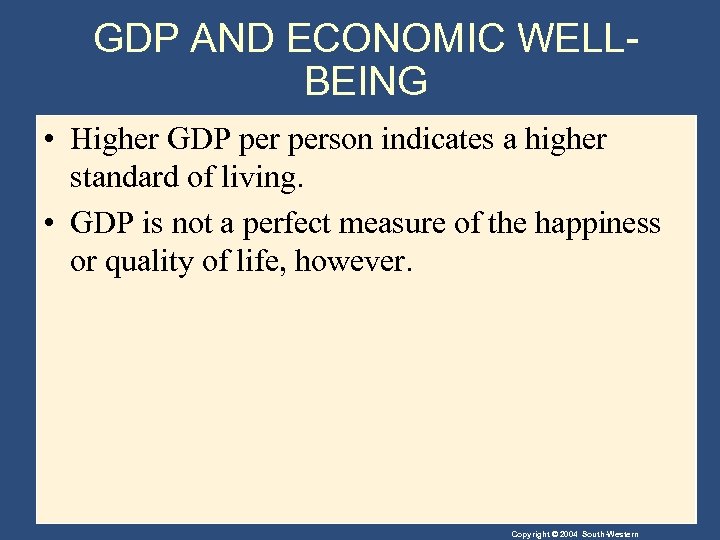 GDP AND ECONOMIC WELL-BEING

• Higher GDP per person indicates a higher standard of living.

• GDP is not a perfect measure of the happiness or quality of life, however.

Copyright © 2004 South-Western